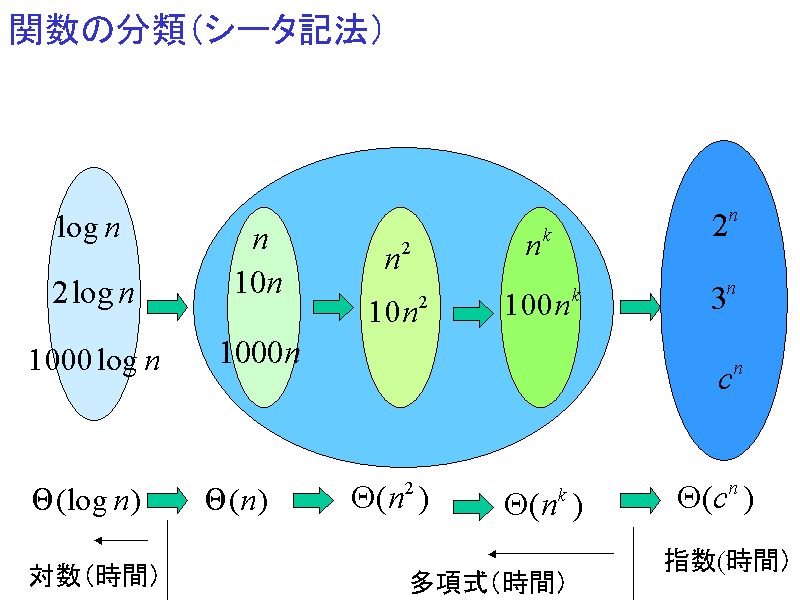 関数の分類(シータ記法)

$\log n$
$2\log n$
$1000\log n$

$n$
$10n$
$1000n$

$n^2$
$10n^2$

$n^k$
$100n^k$

$2^n$
$3^n$
$c^n$

$\Theta(\log n)$ $\Theta(n)$ $\Theta(n^2)$ $\Theta(n^k)$ $\Theta(c^n)$

対数(時間)

多項式(時間)

指数(時間)